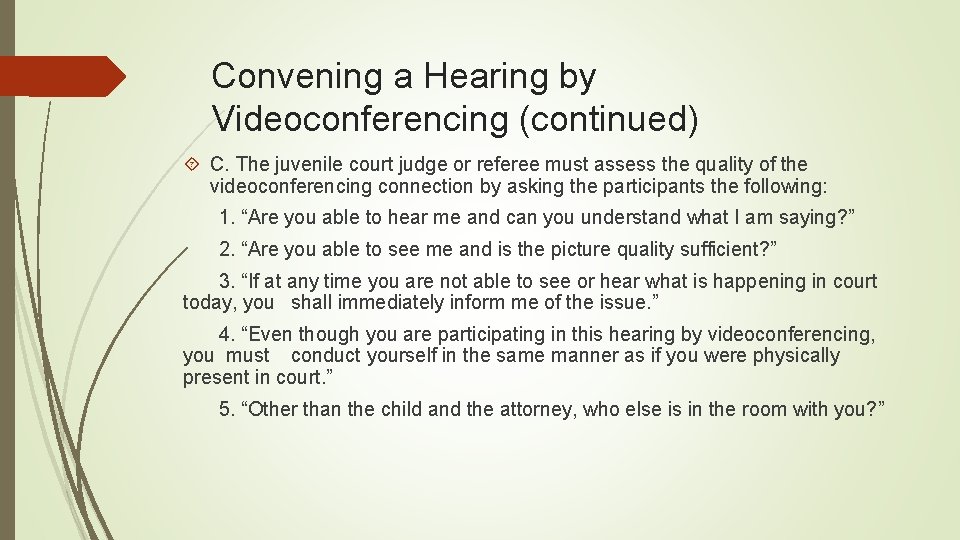 Convening a Hearing by Videoconferencing (continued)

C. The juvenile court judge or referee must assess the quality of the videoconferencing connection by asking the participants the following:

1. “Are you able to hear me and can you understand what I am saying?”

2. “Are you able to see me and is the picture quality sufficient?”

3. “If at any time you are not able to see or hear what is happening in court today, you shall immediately inform me of the issue.”

4. “Even though you are participating in this hearing by videoconferencing, you must conduct yourself in the same manner as if you were physically present in court.”

5. “Other than the child and the attorney, who else is in the room with you?”